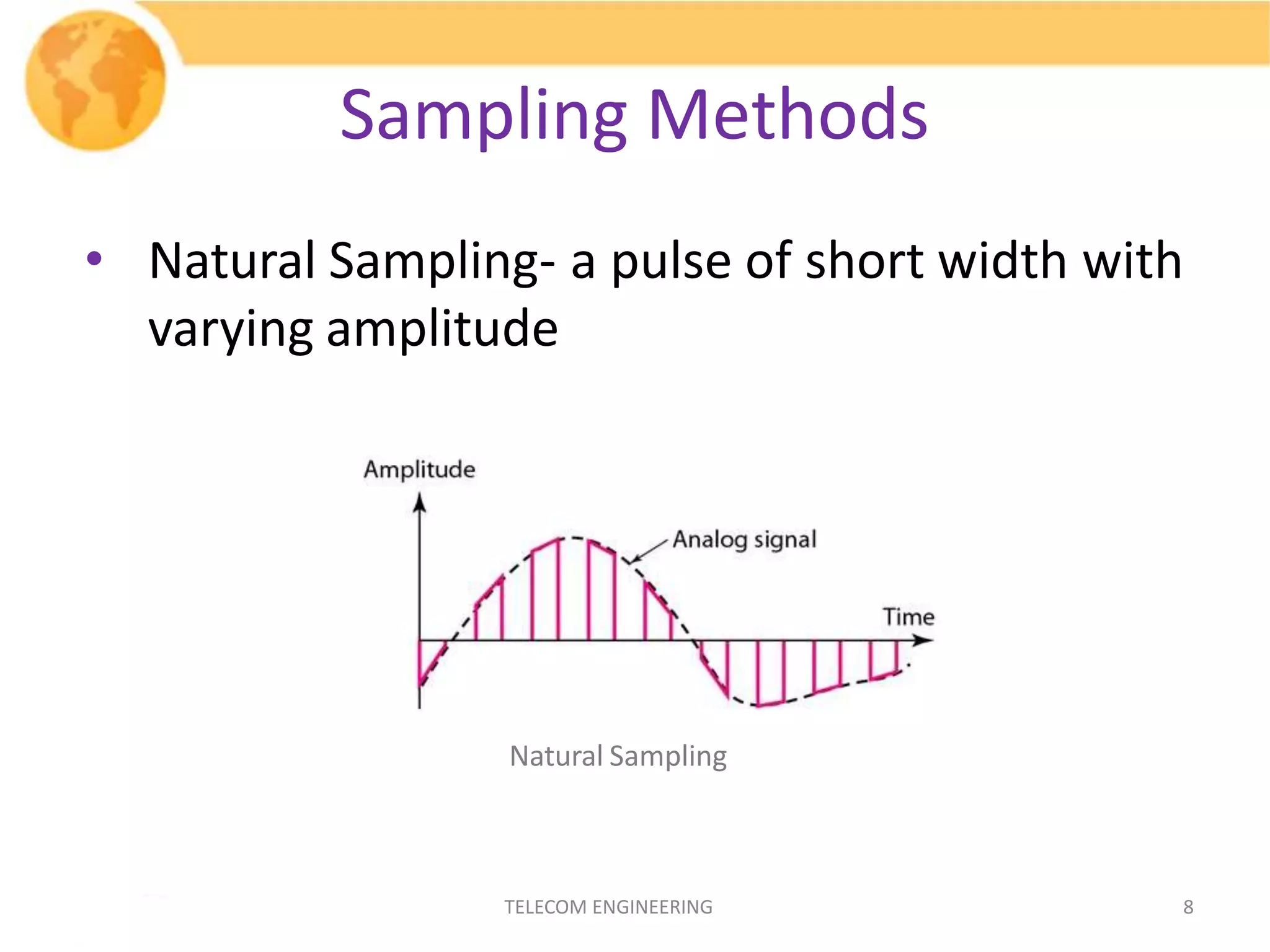 Sampling Methods

• Natural Sampling- a pulse of short width with varying amplitude

Amplitude

Analog signal

Time

Natural Sampling

TELECOM ENGINEERING

8